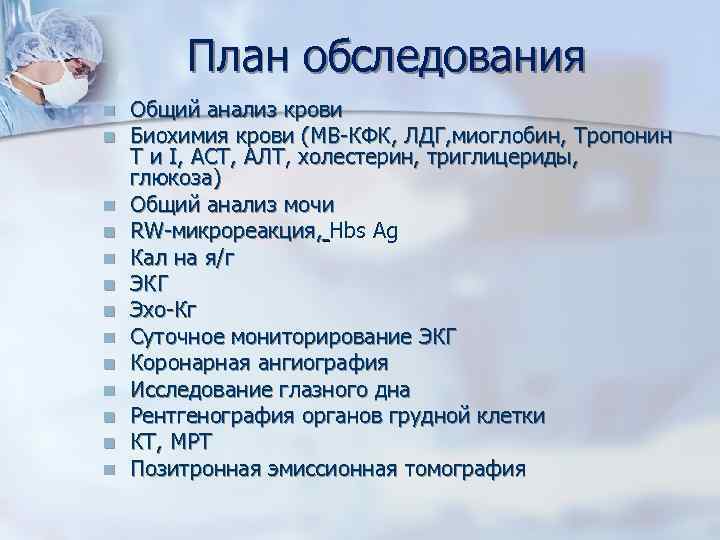 План обследования

Общий анализ крови
Биохимия крови (МВ-КФК, ЛДГ,миоглобин, Тропонин Т и I, АСТ, АЛТ, холестерин, триглицериды, глюкоза)
Общий анализ мочи
RW-микрореакция, Hbs Ag
Кал на я/г
ЭКГ
Эхо-Кг
Суточное мониторирование ЭКГ
Коронарная ангиография
Исследование глазного дна
Рентгенография органов грудной клетки
КТ, МРТ
Позитронная эмиссионная томография